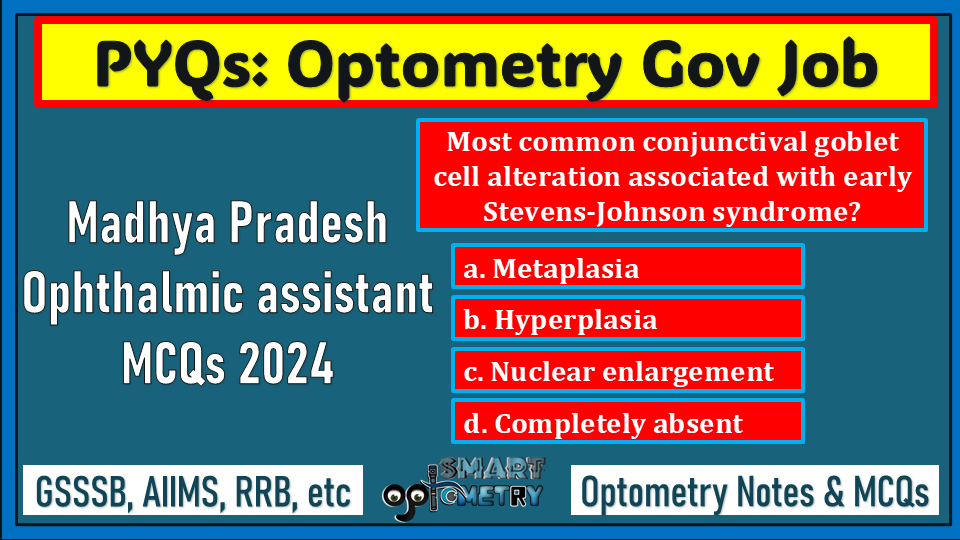 PYQs: Optometry Gov Job

Madhya Pradesh Ophthalmic assistant MCQs 2024

Most common conjunctival goblet cell alteration associated with early Stevens-Johnson syndrome?

a. Metaplasia

b. Hyperplasia

c. Nuclear enlargement

d. Completely absent

GSSSB, AIIMS, RRB, etc

SMART OPTOMETRY

Optometry Notes & MCQs